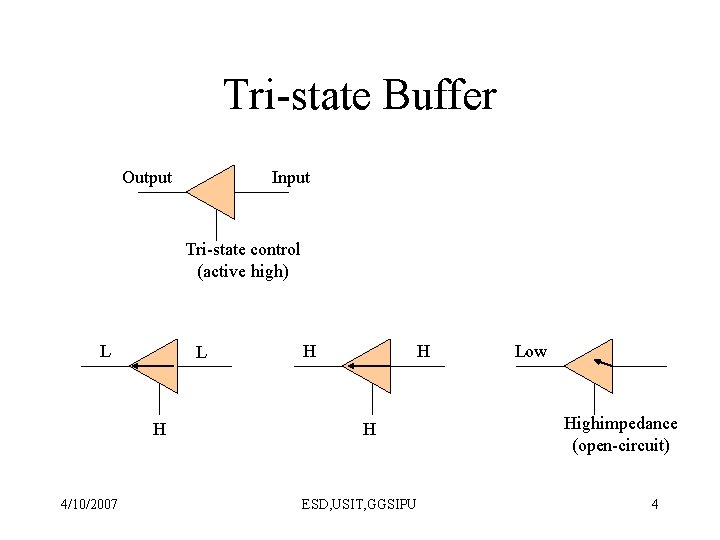 Tri-state Buffer

Output

Input

Tri-state control
(active high)

L

L

H

H

H

H

Low

Highimpedance
(open-circuit)

4/10/2007

ESD,USIT,GGSIPU

4